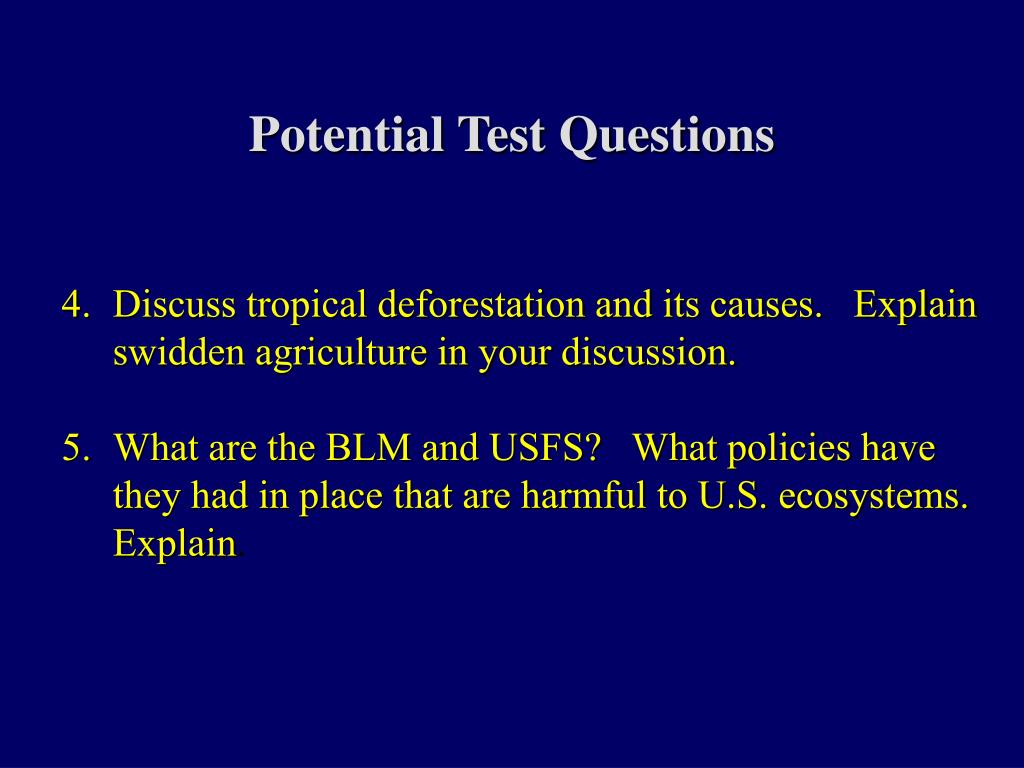 Potential Test Questions

4. Discuss tropical deforestation and its causes. Explain swidden agriculture in your discussion.

5. What are the BLM and USFS? What policies have they had in place that are harmful to U.S. ecosystems. Explain.